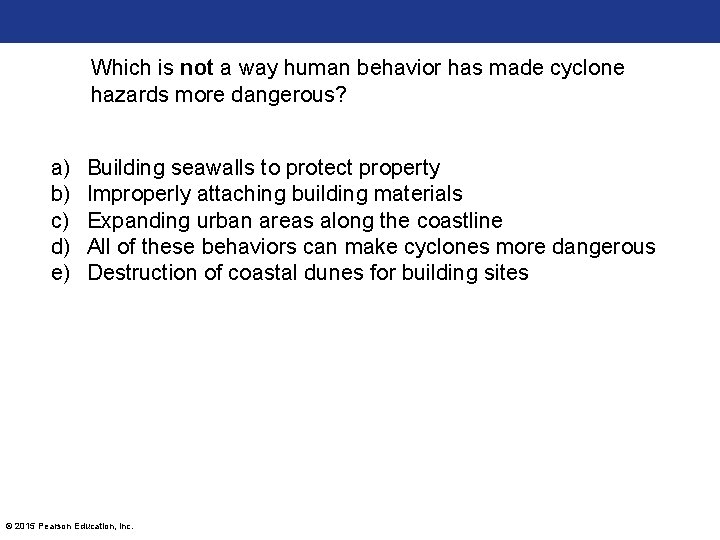 Which is not a way human behavior has made cyclone hazards more dangerous?

a) Building seawalls to protect property
b) Improperly attaching building materials
c) Expanding urban areas along the coastline
d) All of these behaviors can make cyclones more dangerous
e) Destruction of coastal dunes for building sites

© 2015 Pearson Education, Inc.